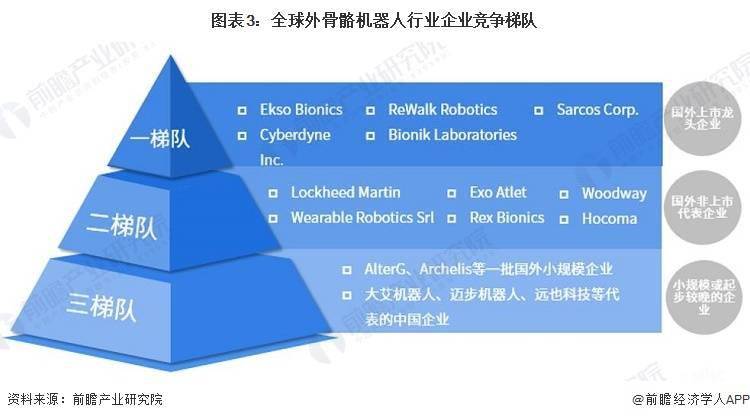 图表3：全球外骨骼机器人行业企业竞争梯队

一梯队
- Ekso Bionics
- ReWalk Robotics
- Sarcos Corp.
- Cyberdyne Inc.
- Bionik Laboratories

国外上市龙头企业

二梯队
- Lockheed Martin
- Exo Atlet
- Woodway
- Wearable Robotics Srl
- Rex Bionics
- Hocoma

国外非上市代表企业

三梯队
- AlterG、Archelis等一批国外小规模企业
- 大艾机器人、迈步机器人、远也科技等代表的中国企业

小规模或起步较晚的企业

资料来源：前瞻产业研究院

@前瞻经济学人APP